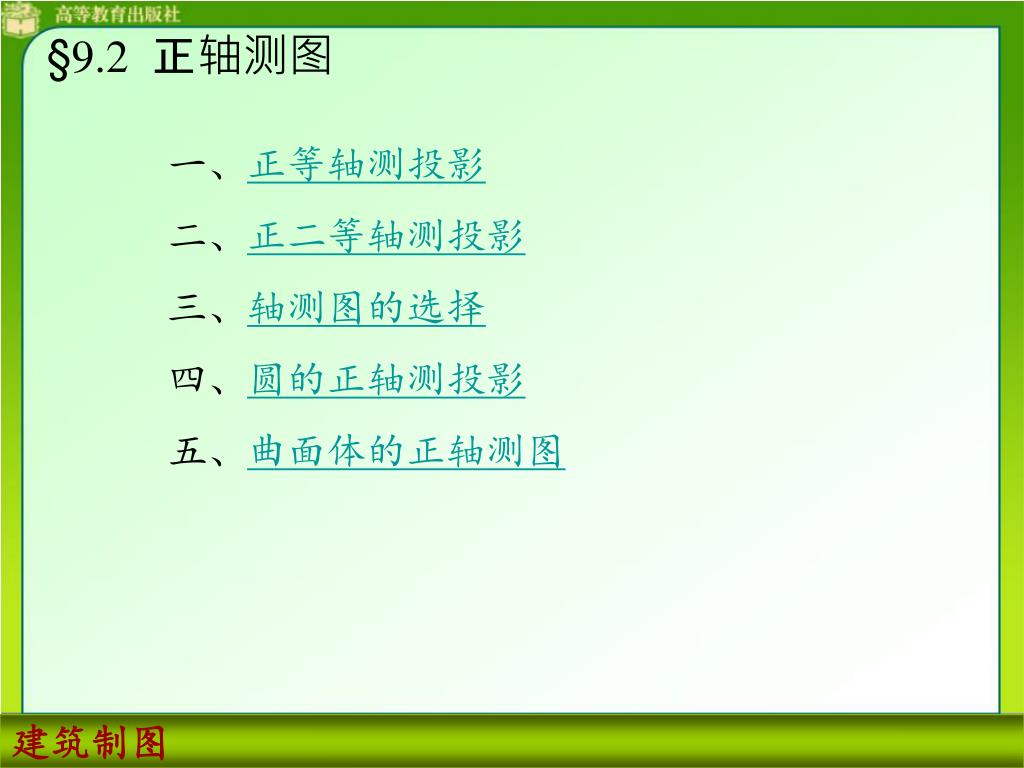 高等教育出版社

§9.2 正轴测图

一、正等轴测投影

二、正二等轴测投影

三、轴测图的选择

四、圆的正轴测投影

五、曲面体的正轴测图

建筑制图